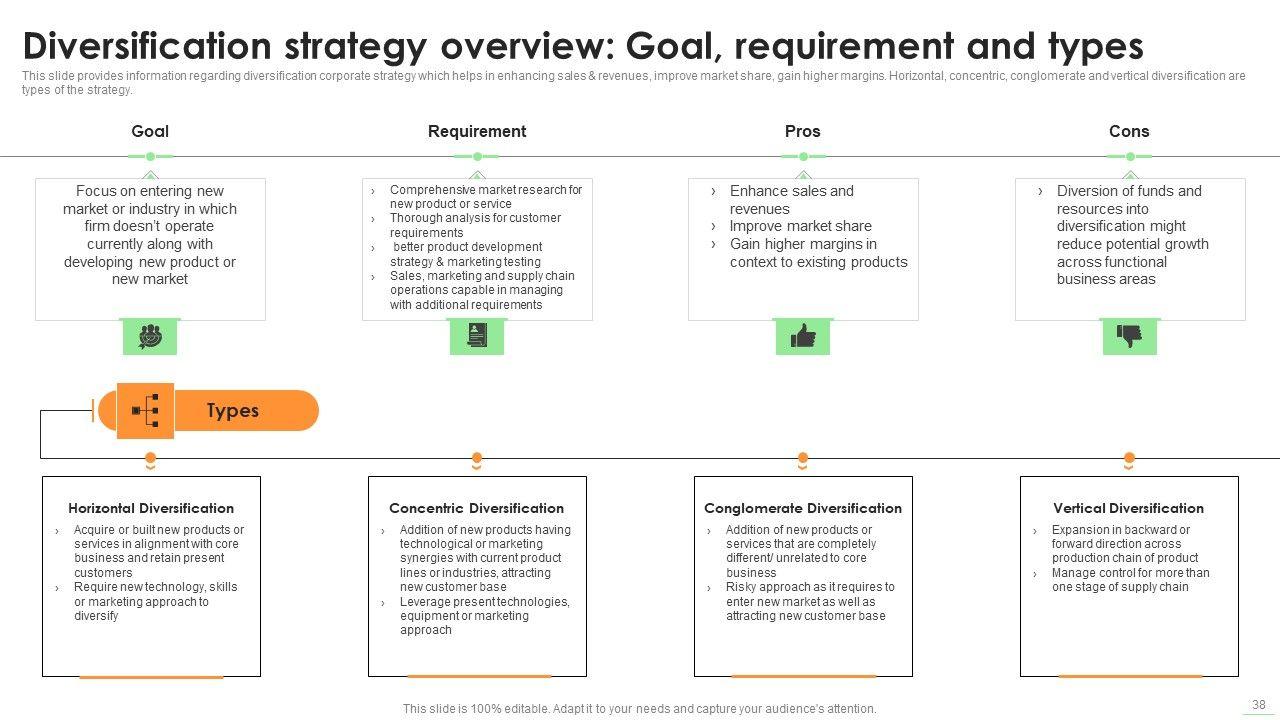 Diversification strategy overview: Goal, requirement and types

This slide provides information regarding diversification corporate strategy which helps in enhancing sales & revenues, improve market share, gain higher margins. Horizontal, concentric, conglomerate and vertical diversification are types of the strategy.

Goal

Focus on entering new market or industry in which firm doesn't operate currently along with developing new product or new market

Requirement

› Comprehensive market research for new product or service
› Thorough analysis for customer requirements
› better product development strategy & marketing testing
› Sales, marketing and supply chain operations capable in managing with additional requirements

Pros

› Enhance sales and revenues
› Improve market share
› Gain higher margins in context to existing products

Cons

› Diversion of funds and resources into diversification might reduce potential growth across functional business areas

Types

Horizontal Diversification

› Acquire or built new products or services in alignment with core business and retain present customers
› Require new technology, skills or marketing approach to diversify

Concentric Diversification

› Addition of new products having technological or marketing synergies with current product lines or industries, attracting new customer base
› Leverage present technologies, equipment or marketing approach

Conglomerate Diversification

› Addition of new products or services that are completely different/ unrelated to core business
› Risky approach as it requires to enter new market as well as attracting new customer base

Vertical Diversification

› Expansion in backward or forward direction across production chain of product
› Manage control for more than one stage of supply chain

This slide is 100% editable. Adapt it to your needs and capture your audience's attention.

38